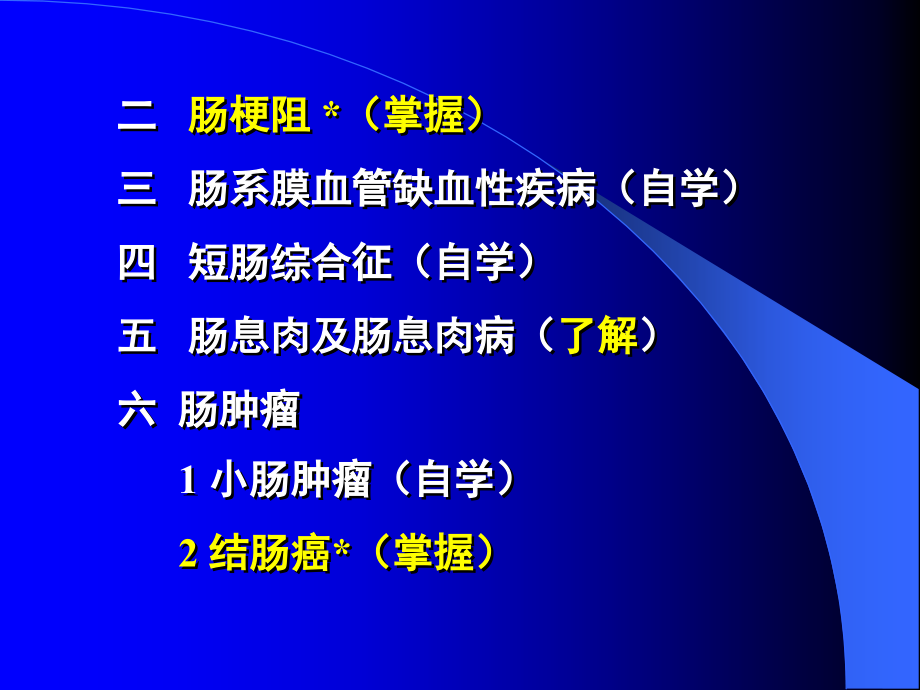 二 肠梗阻 *（掌握）

三 肠系膜血管缺血性疾病（自学）

四 短肠综合征（自学）

五 肠息肉及肠息肉病（了解）

六 肠肿瘤

1 小肠肿瘤（自学）

2 结肠癌*（掌握）